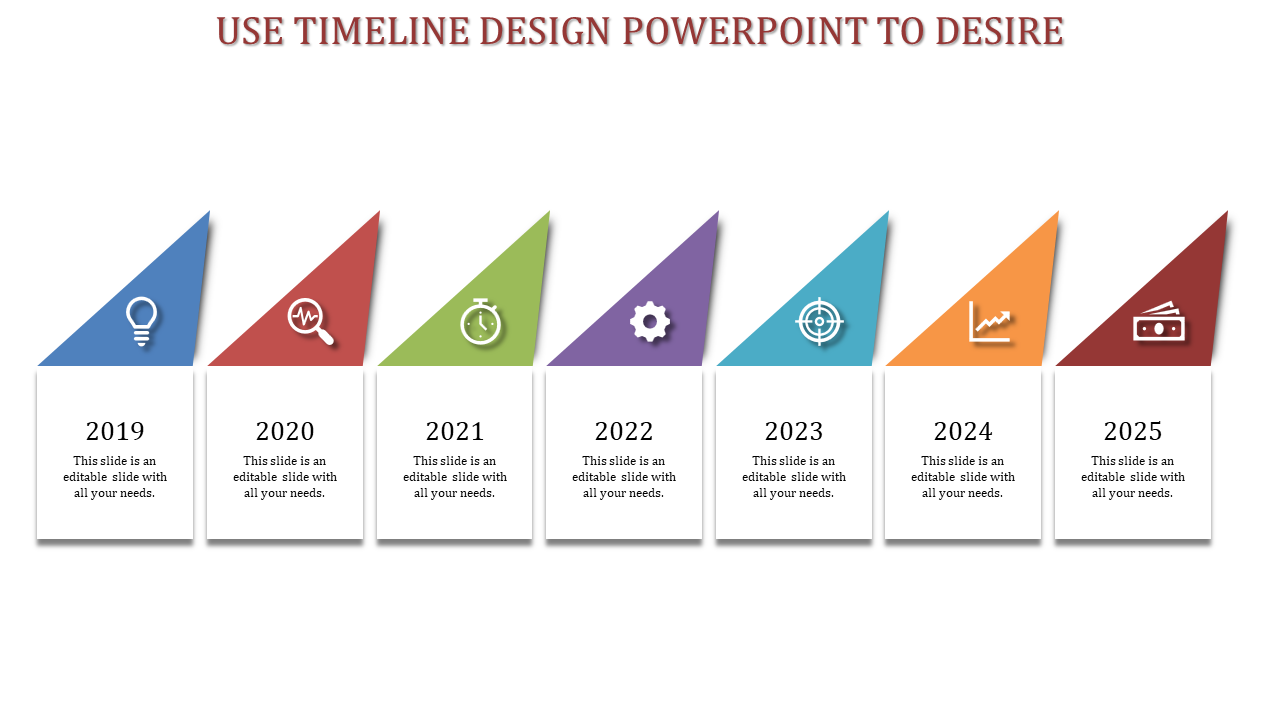 USE TIMELINE DESIGN POWERPOINT TO DESIRE

2019
This slide is an editable slide with all your needs.

2020
This slide is an editable slide with all your needs.

2021
This slide is an editable slide with all your needs.

2022
This slide is an editable slide with all your needs.

2023
This slide is an editable slide with all your needs.

2024
This slide is an editable slide with all your needs.

2025
This slide is an editable slide with all your needs.